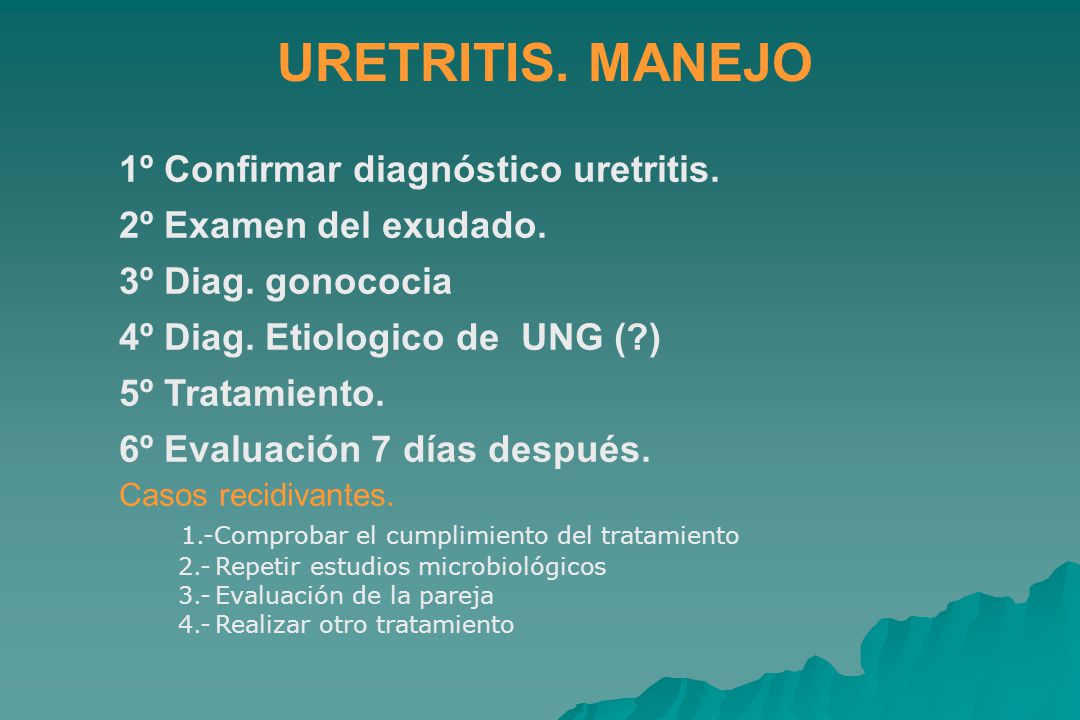 URETRITIS. MANEJO

1º Confirmar diagnóstico uretritis.

2º Examen del exudado.

3º Diag. gonococia

4º Diag. Etiologico de UNG (?)

5º Tratamiento.

6º Evaluación 7 días después.

Casos recidivantes.

1.-Comprobar el cumplimiento del tratamiento
2.- Repetir estudios microbiológicos
3.- Evaluación de la pareja
4.- Realizar otro tratamiento